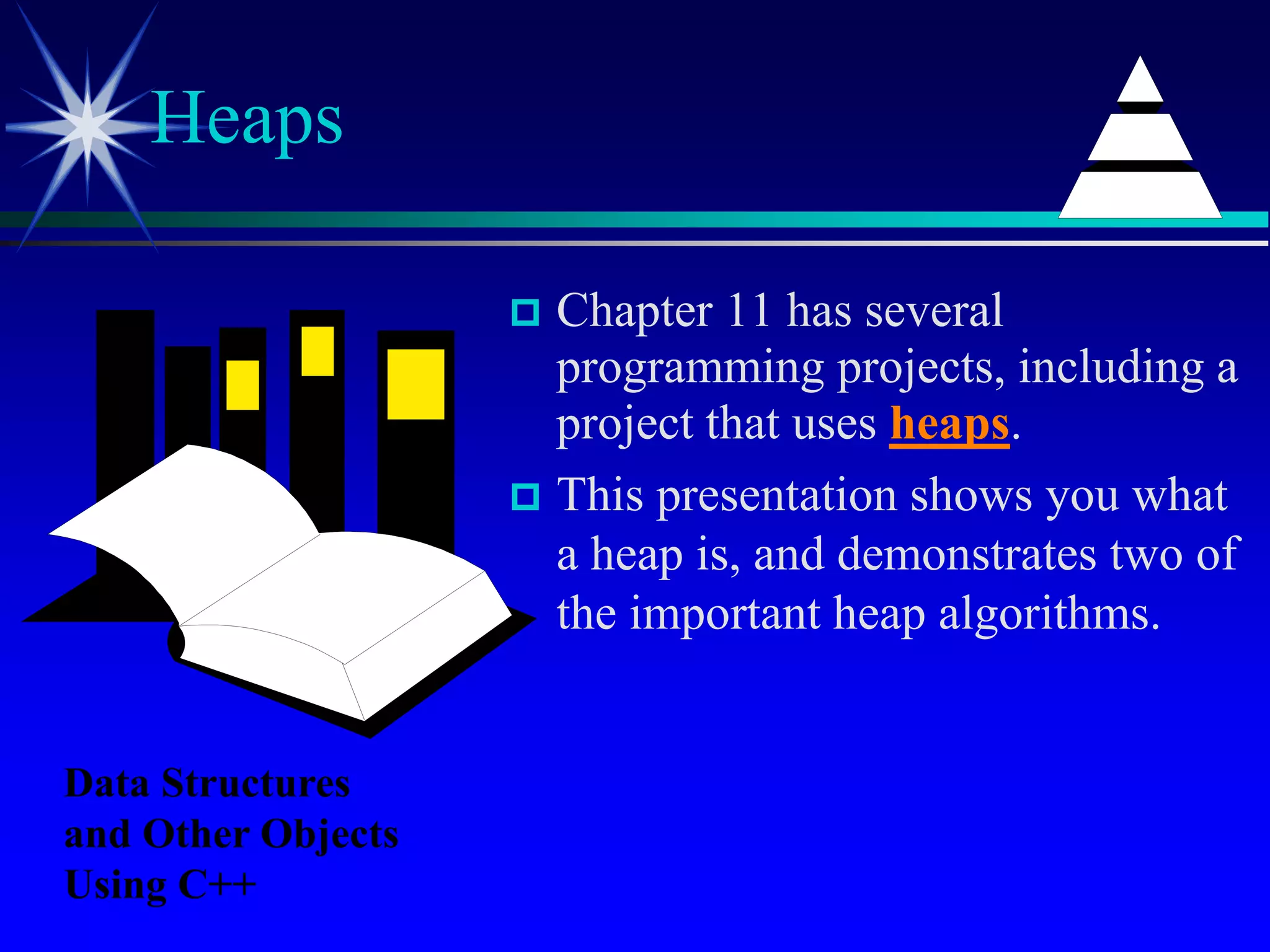 Heaps

Chapter 11 has several programming projects, including a project that uses heaps.

This presentation shows you what a heap is, and demonstrates two of the important heap algorithms.

Data Structures and Other Objects Using C++